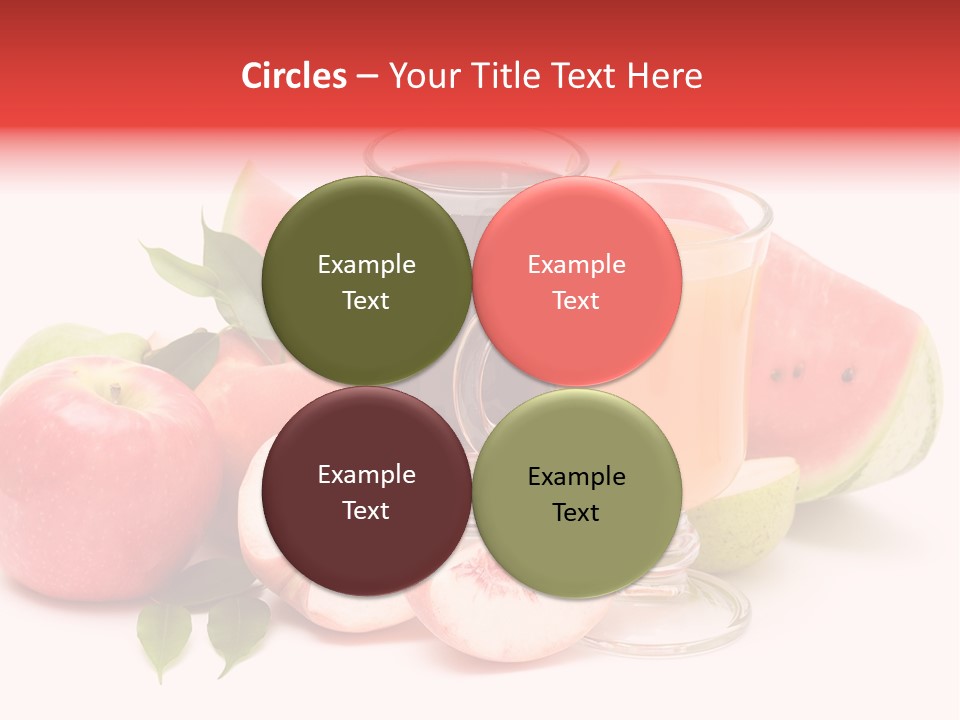 Circles – Your Title Text Here

Example Text

Example Text

Example Text

Example Text